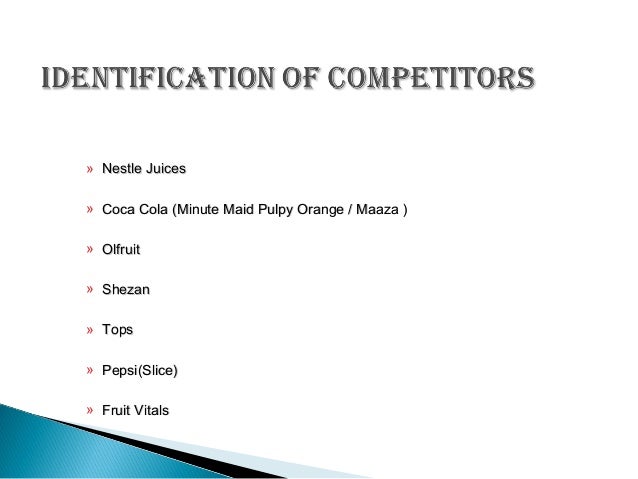 IDENTIFICATION OF COMPETITORS

» Nestle Juices

» Coca Cola (Minute Maid Pulpy Orange / Maaza )

» Olfruit

» Shezan

» Tops

» Pepsi(Slice)

» Fruit Vitals